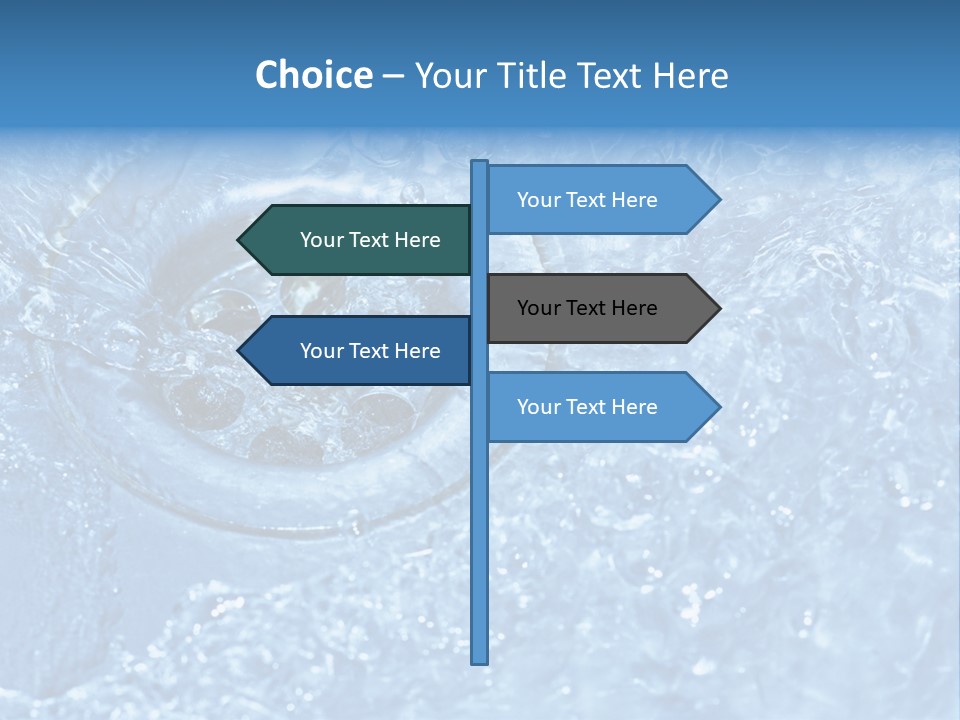 Choice – Your Title Text Here

Your Text Here

Your Text Here

Your Text Here

Your Text Here

Your Text Here